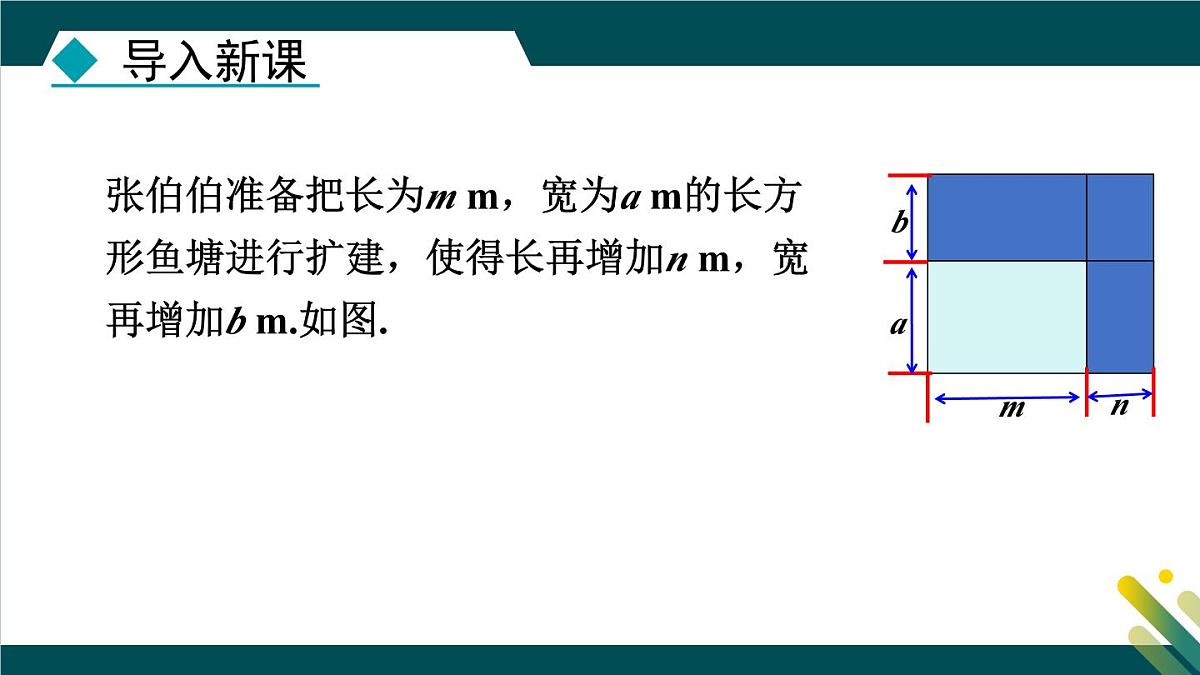 导入新课

张伯伯准备把长为$m$ m，宽为$a$ m的长方形鱼塘进行扩建，使得长再增加$n$ m，宽再增加$b$ m.如图.

$b$
$a$
$m$
$n$